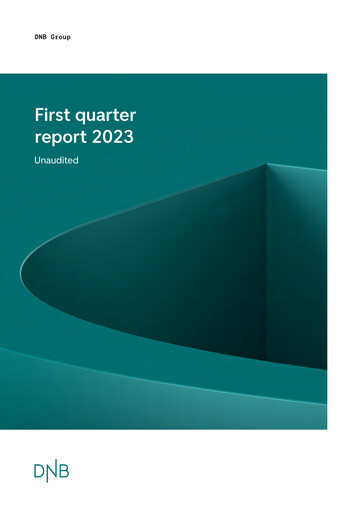 DNB Group

First quarter report 2023

Unaudited

DNB